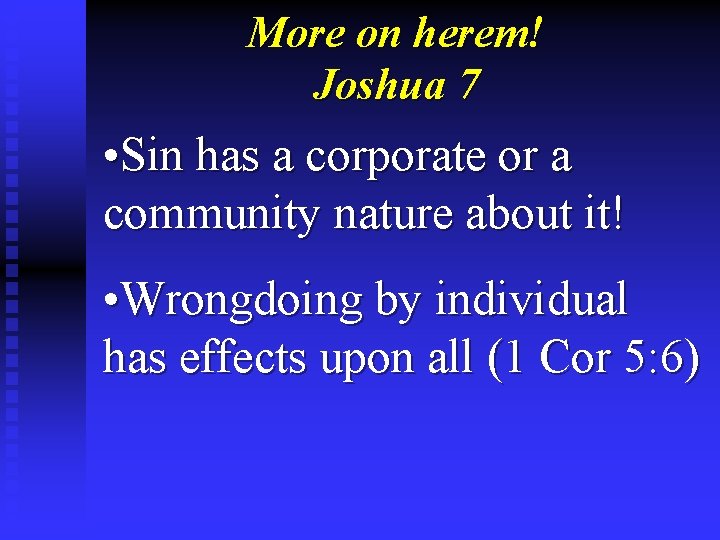 More on herem!
Joshua 7

•Sin has a corporate or a community nature about it!

•Wrongdoing by individual has effects upon all (1 Cor 5:6)